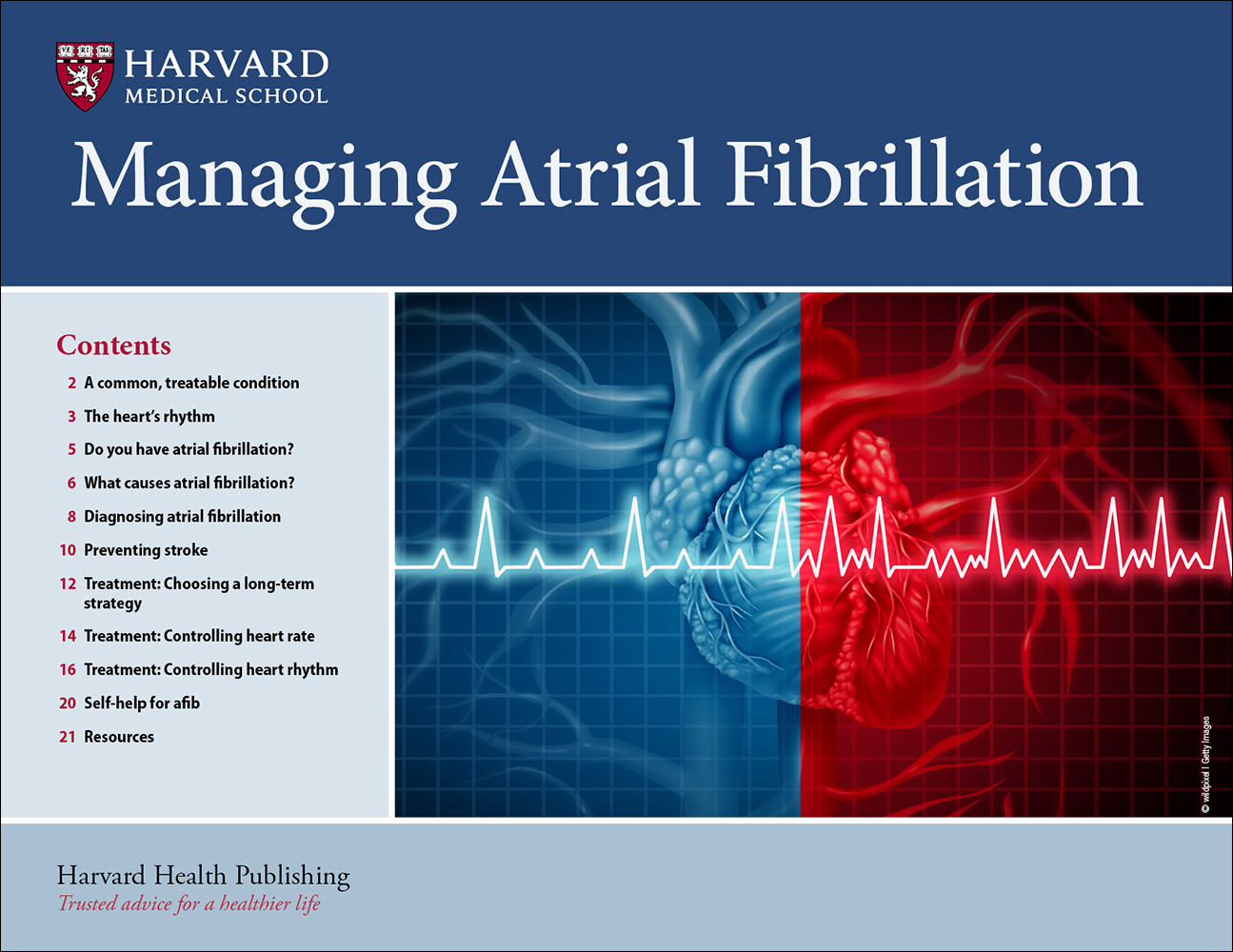 VE RI TAS

HARVARD
MEDICAL SCHOOL

Managing Atrial Fibrillation

Contents

2 A common, treatable condition

3 The heart's rhythm

5 Do you have atrial fibrillation?

6 What causes atrial fibrillation?

8 Diagnosing atrial fibrillation

10 Preventing stroke

12 Treatment: Choosing a long-term strategy

14 Treatment: Controlling heart rate

16 Treatment: Controlling heart rhythm

20 Self-help for afib

21 Resources

© wildpixel | Getty Images

Harvard Health Publishing
Trusted advice for a healthier life